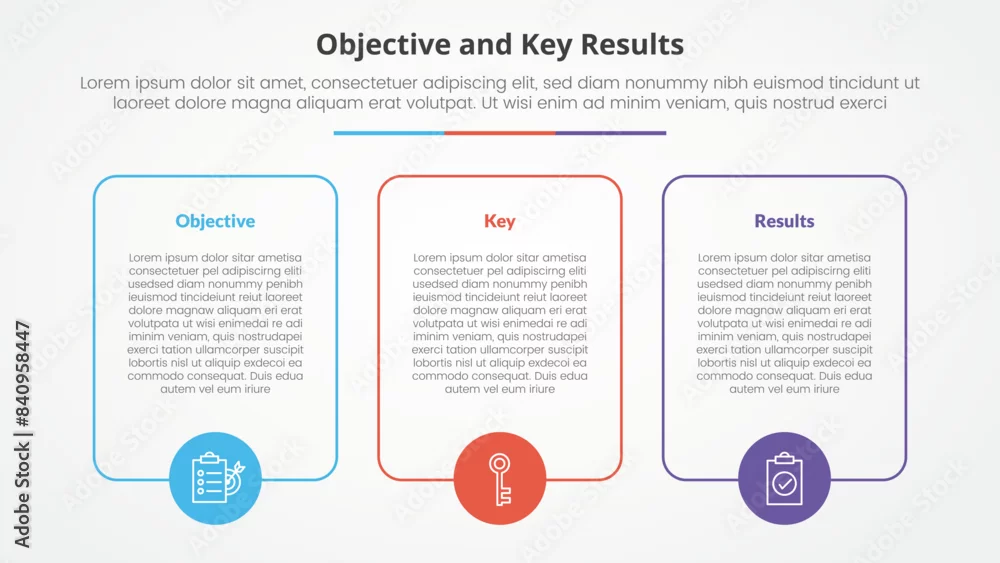 Objective and Key Results

Lorem ipsum dolor sit amet, consectetuer adipiscing elit, sed diam nonummy nibh euismod tincidunt ut laoreet dolore magna aliquam erat volutpat. Ut wisi enim ad minim veniam, quis nostrud exerci

Objective

Lorem ipsum dolor sitar ametisa consectetuer pel adipiscirng eliti usedsed diam nonummy penibh ieuismod tincideiunt reiut laoreet dolore magnaw aliquam eri erat volutpata ut wisi enimedai re adi iminim veniam, quis nostrudapei exerci tation ullamcorper suscipit lobortis nisl ut aliquip exdecoi ea commodo consequat. Duis edua autem vel eum iriure

Key

Lorem ipsum dolor sitar ametisa consectetuer pel adipiscirng eliti usedsed diam nonummy penibh ieuismod tincideiunt reiut laoreet dolore magnaw aliquam eri erat volutpata ut wisi enimedai re adi iminim veniam, quis nostrudapei exerci tation ullamcorper suscipit lobortis nisl ut aliquip exdecoi ea commodo consequat. Duis edua autem vel eum iriure

Results

Lorem ipsum dolor sitar ametisa consectetuer pel adipiscirng eliti usedsed diam nonummy penibh ieuismod tincideiunt reiut laoreet dolore magnaw aliquam eri erat volutpata ut wisi enimedai re adi iminim veniam, quis nostrudapei exerci tation ullamcorper suscipit lobortis nisl ut aliquip exdecoi ea commodo consequat. Duis edua autem vel eum iriure

Adobe Stock | #840958447